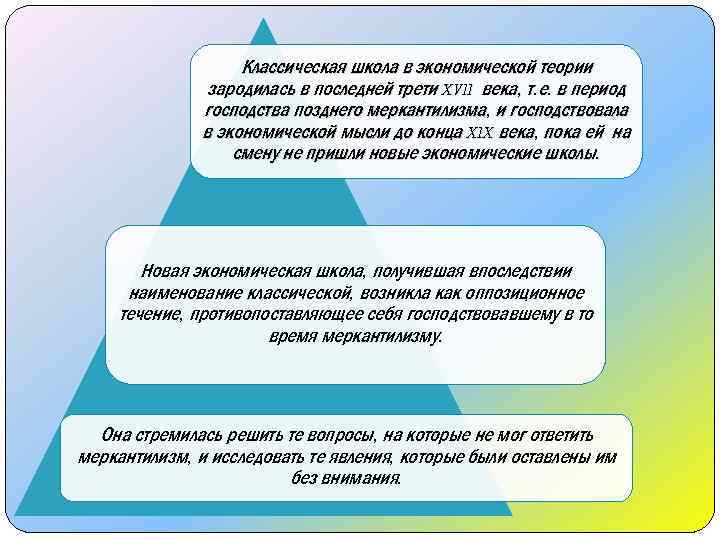 Классическая школа в экономической теории зародилась в последней трети XVII века, т.е. в период господства позднего меркантилизма, и господствовала в экономической мысли до конца XIX века, пока ей на смену не пришли новые экономические школы.

Новая экономическая школа, получившая впоследствии наименование классической, возникла как оппозиционное течение, противопоставляющее себя господствовавшему в то время меркантилизму.

Она стремилась решить те вопросы, на которые не мог ответить меркантилизм, и исследовать те явления, которые были оставлены им без внимания.